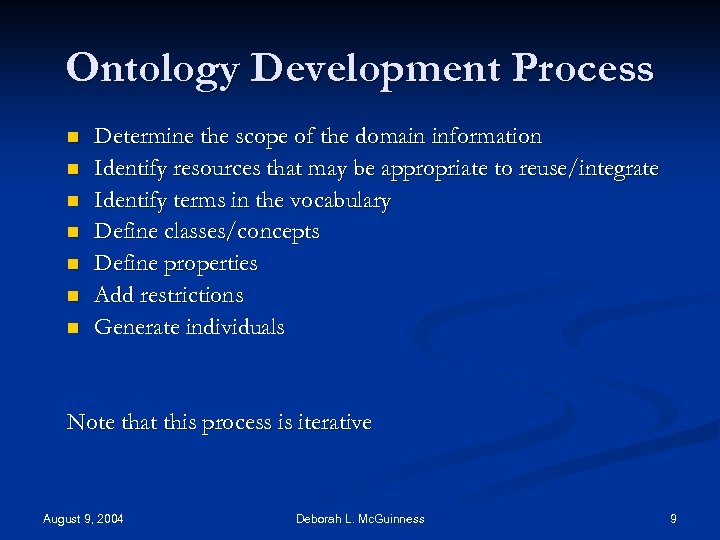 Ontology Development Process

- Determine the scope of the domain information
- Identify resources that may be appropriate to reuse/integrate
- Identify terms in the vocabulary
- Define classes/concepts
- Define properties
- Add restrictions
- Generate individuals

Note that this process is iterative

August 9, 2004

Deborah L. McGuinness

9